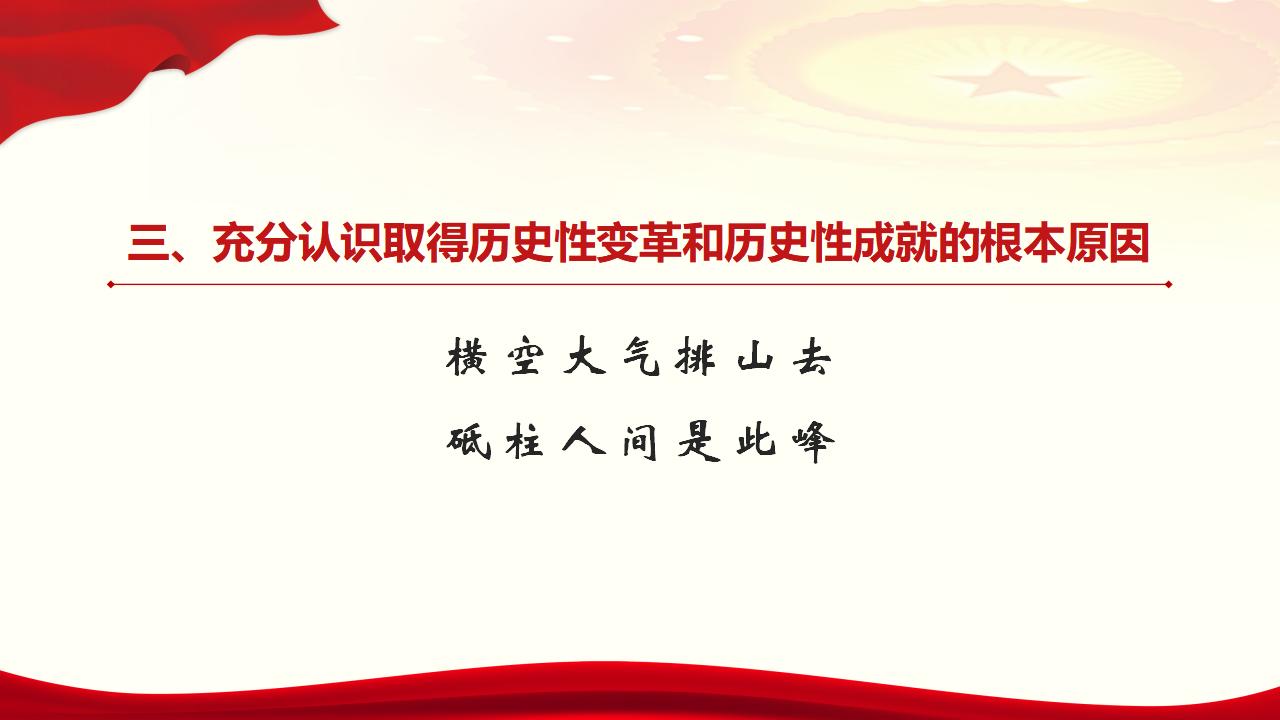 三、充分认识取得历史性变革和历史性成就的根本原因

横空大气排山去

砥柱人间是此峰